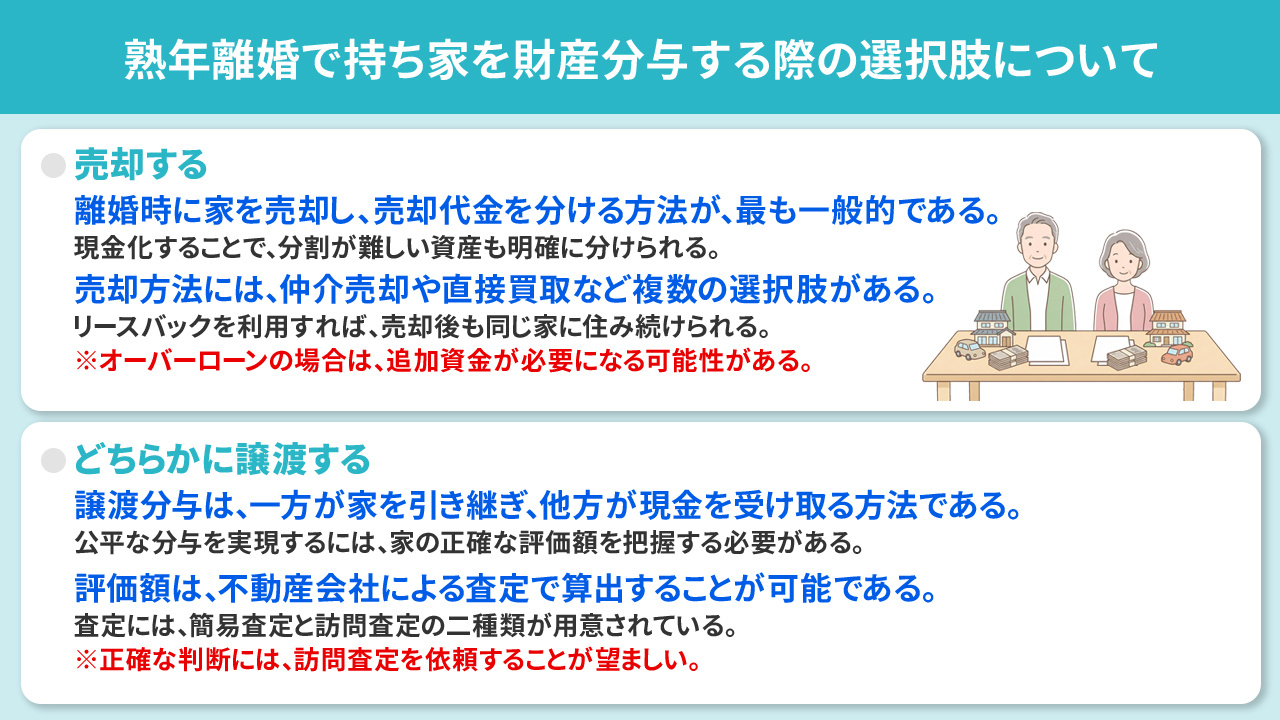 熟年離婚で持ち家を財産分与する際の選択肢について

売却する

離婚時に家を売却し、売却代金を分ける方法が、最も一般的である。
現金化することで、分割が難しい資産も明確に分けられる。

売却方法には、仲介売却や直接買取など複数の選択肢がある。
リースバックを利用すれば、売却後も同じ家に住み続けられる。
※オーバーローンの場合は、追加資金が必要になる可能性がある。

どちらかに譲渡する

譲渡分与は、一方が家を引き継ぎ、他方が現金を受け取る方法である。
公平な分与を実現するには、家の正確な評価額を把握する必要がある。

評価額は、不動産会社による査定で算出することが可能である。
査定には、簡易査定と訪問査定の二種類が用意されている。
※正確な判断には、訪問査定を依頼することが望ましい。